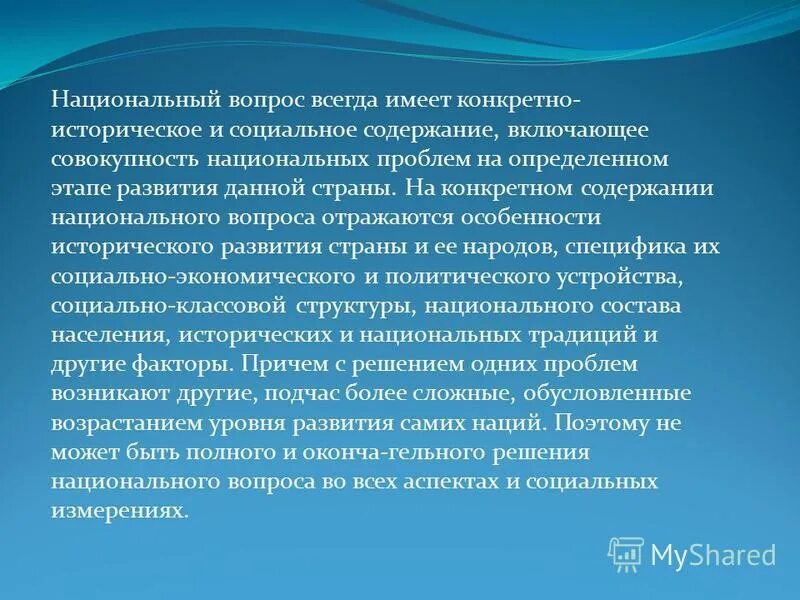 Национальный вопрос всегда имеет конкретно-историческое и социальное содержание, включающее совокупность национальных проблем на определенном этапе развития данной страны. На конкретном содержании национального вопроса отражаются особенности исторического развития страны и ее народов, специфика их социально-экономического и политического устройства, социально-классовой структуры, национального состава населения, исторических и национальных традиций и другие факторы. Причем с решением одних проблем возникают другие, подчас более сложные, обусловленные возрастанием уровня развития самих наций. Поэтому не может быть полного и оконча-гельного решения национального вопроса во всех аспектах и социальных измерениях.

MyShared